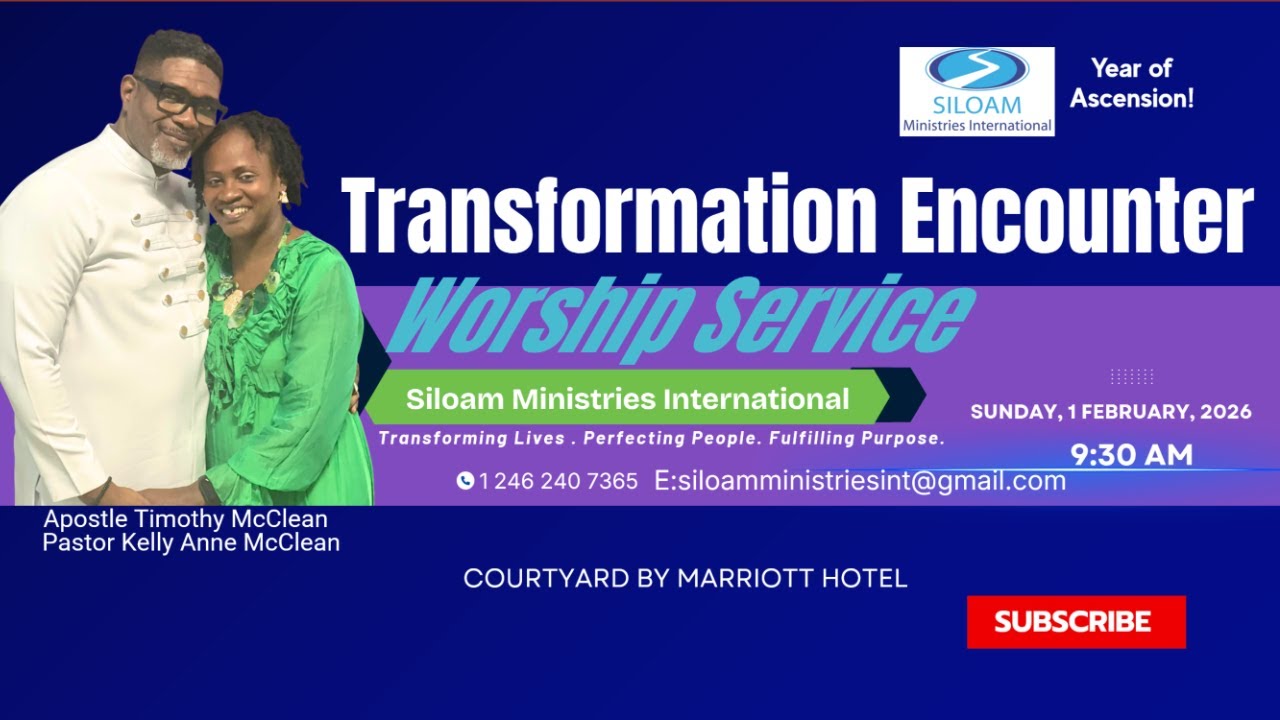 SILOAM
Ministries International

Year of Ascension!

Transformation Encounter

Worship Service

Siloam Ministries International

Transforming Lives . Perfecting People. Fulfilling Purpose.

SUNDAY, 1 FEBRUARY, 2026

9:30 AM

1 246 240 7365 E:siloamministriesint@gmail.com

Apostle Timothy McClean
Pastor Kelly Anne McClean

COURTYARD BY MARRIOTT HOTEL

SUBSCRIBE